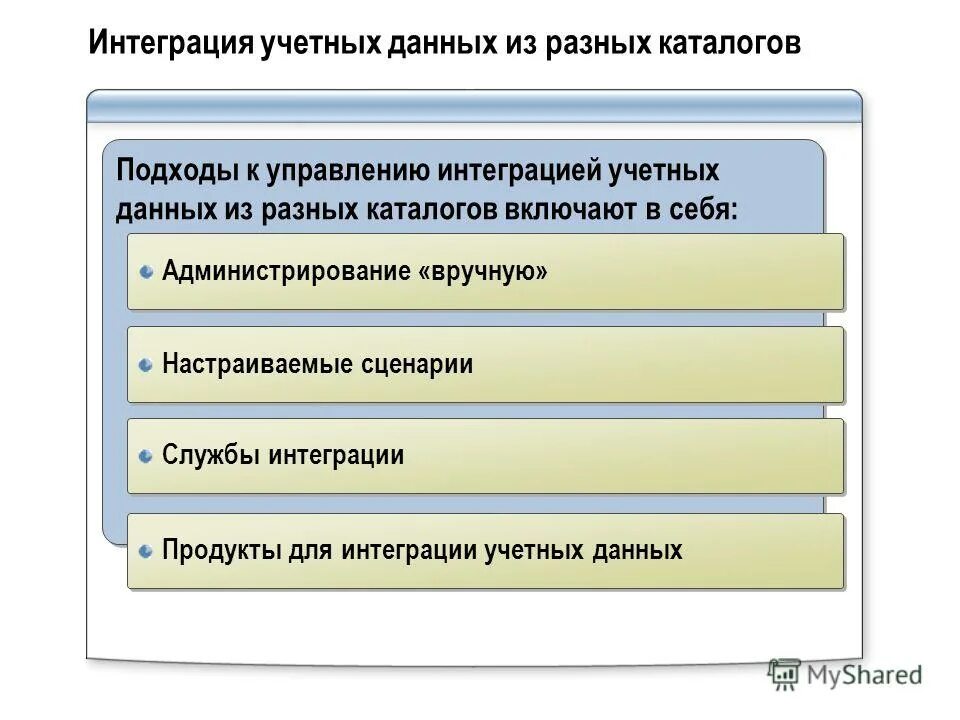 Интеграция учетных данных из разных каталогов

Подходы к управлению интеграцией учетных данных из разных каталогов включают в себя:

Администрирование «вручную»

Настраиваемые сценарии

Службы интеграции

Продукты для интеграции учетных данных

MyShared